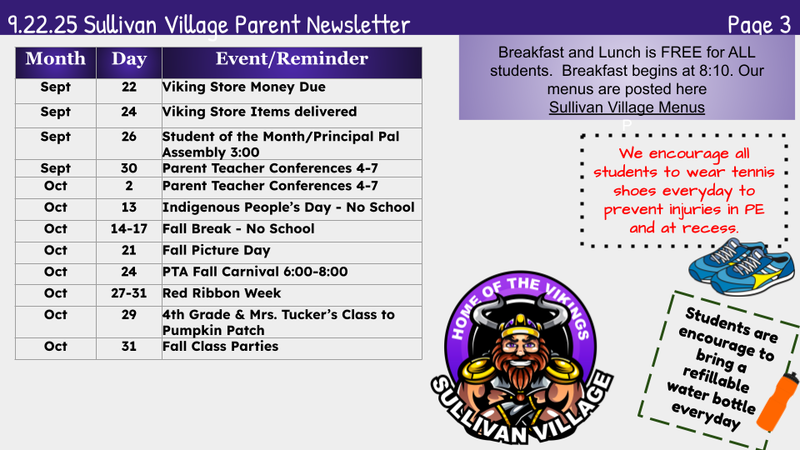 9.22.25 Sullivan Village Parent Newsletter

Page 3

| Month | Day | Event/Reminder |
|---|---|---|
| Sept | 22 | Viking Store Money Due |
| Sept | 24 | Viking Store Items delivered |
| Sept | 26 | Student of the Month/Principal Pal Assembly 3:00 |
| Sept | 30 | Parent Teacher Conferences 4-7 |
| Oct | 2 | Parent Teacher Conferences 4-7 |
| Oct | 13 | Indigenous People's Day - No School |
| Oct | 14-17 | Fall Break - No School |
| Oct | 21 | Fall Picture Day |
| Oct | 24 | PTA Fall Carnival 6:00-8:00 |
| Oct | 27-31 | Red Ribbon Week |
| Oct | 29 | 4th Grade & Mrs. Tucker's Class to Pumpkin Patch |
| Oct | 31 | Fall Class Parties |

Breakfast and Lunch is FREE for ALL students. Breakfast begins at 8:10. Our menus are posted here
Sullivan Village Menus

P

We encourage all students to wear tennis shoes everyday to prevent injuries in PE and at recess.

HOME OF THE VIKINGS
SULLIVAN VILLAGE

Students are encourage to bring a refillable water bottle everyday